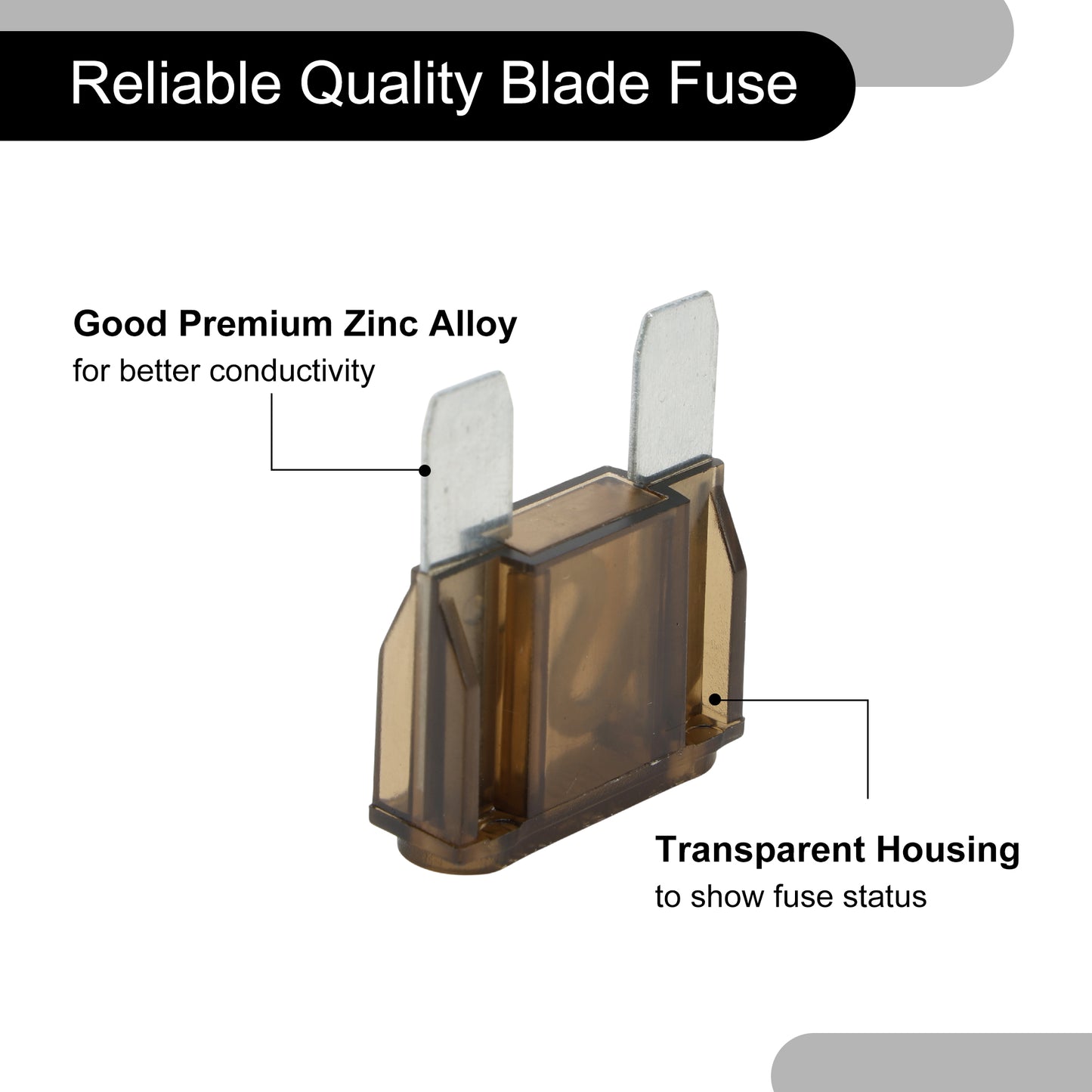 Reliable Quality Blade Fuse

Good Premium Zinc Alloy
for better conductivity

Transparent Housing
to show fuse status